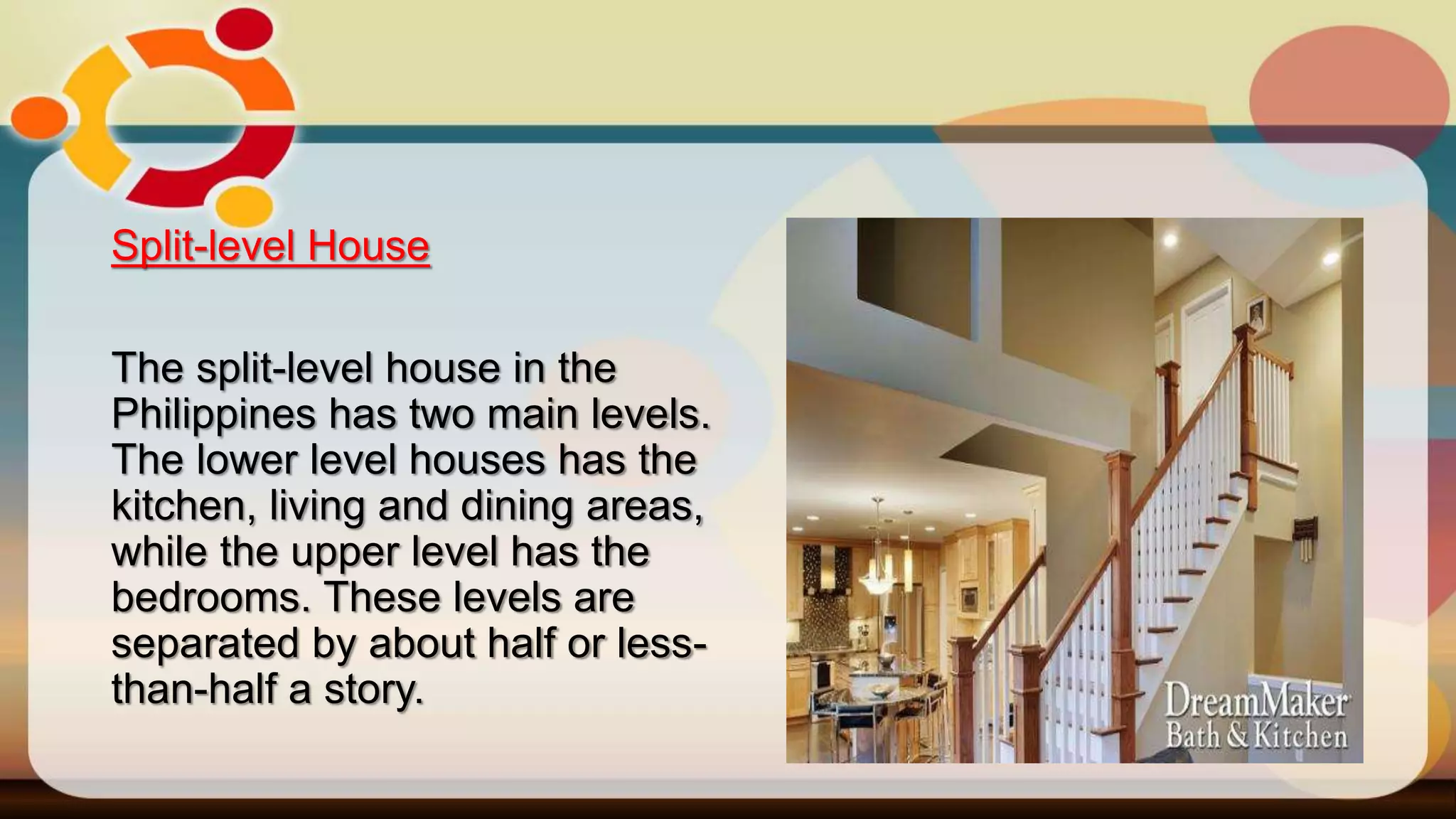 Split-level House

The split-level house in the Philippines has two main levels. The lower level houses has the kitchen, living and dining areas, while the upper level has the bedrooms. These levels are separated by about half or less-than-half a story.

DreamMaker
Bath & Kitchen